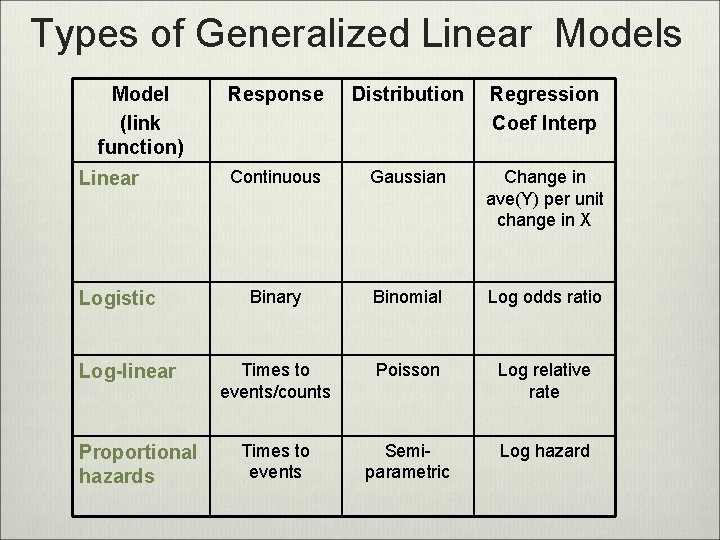 Types of Generalized Linear Models

| Model (link function) | Response | Distribution | Regression Coef Interp |
|---|---|---|---|
| Linear | Continuous | Gaussian | Change in ave(Y) per unit change in X |
| Logistic | Binary | Binomial | Log odds ratio |
| Log-linear | Times to events/counts | Poisson | Log relative rate |
| Proportional hazards | Times to events | Semi-parametric | Log hazard |